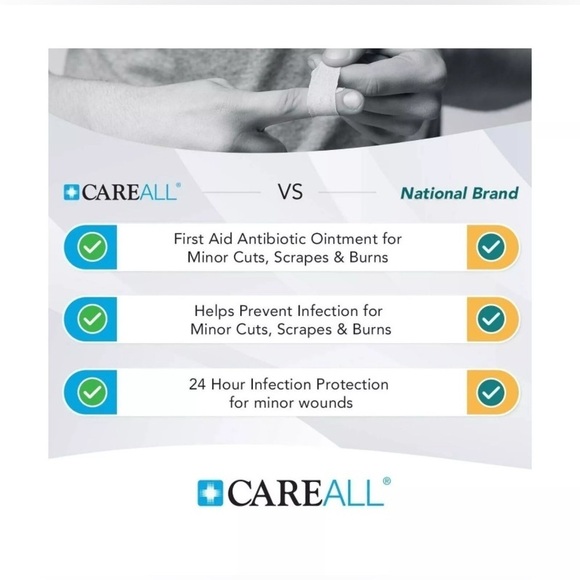 CAREALL®

VS

National Brand

First Aid Antibiotic Ointment for Minor Cuts, Scrapes & Burns

Helps Prevent Infection for Minor Cuts, Scrapes & Burns

24 Hour Infection Protection for minor wounds

CAREALL®